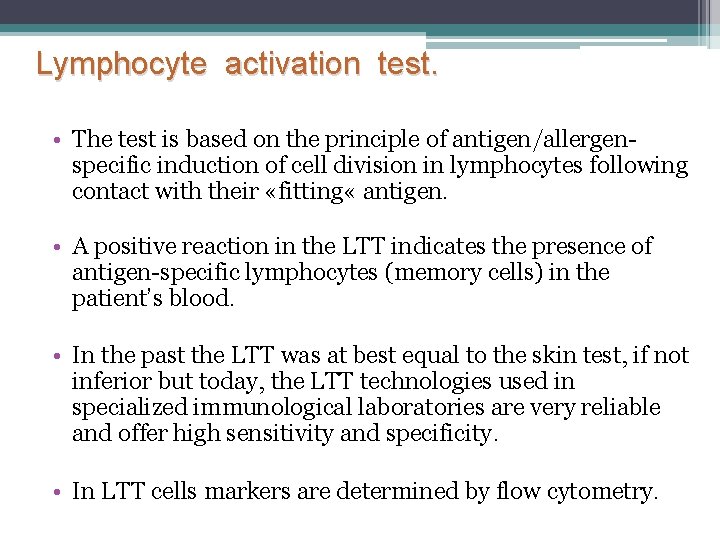 Lymphocyte activation test.

• The test is based on the principle of antigen/allergen-specific induction of cell division in lymphocytes following contact with their «fitting« antigen.

• A positive reaction in the LTT indicates the presence of antigen-specific lymphocytes (memory cells) in the patient's blood.

• In the past the LTT was at best equal to the skin test, if not inferior but today, the LTT technologies used in specialized immunological laboratories are very reliable and offer high sensitivity and specificity.

• In LTT cells markers are determined by flow cytometry.